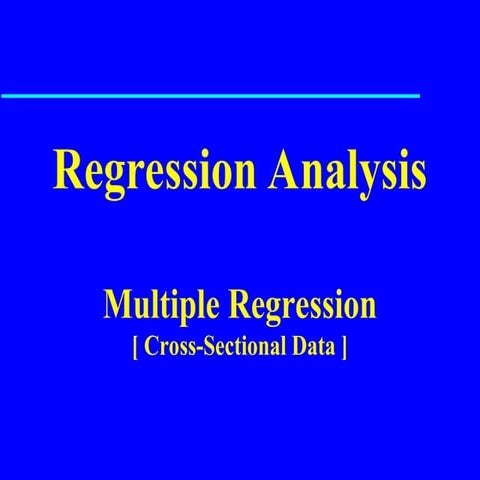 Regression Analysis

Multiple Regression
[ Cross-Sectional Data ]